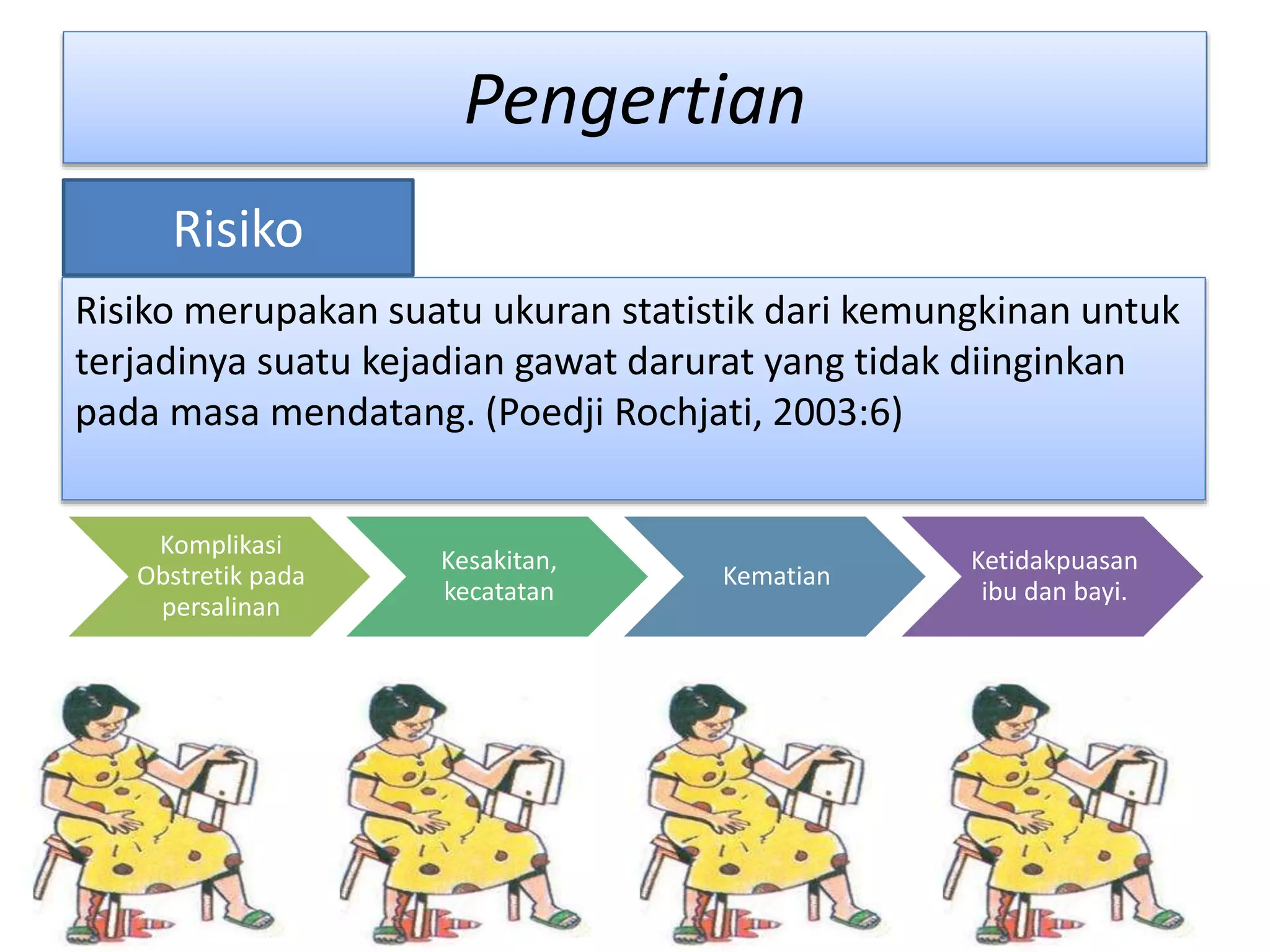 Pengertian

Risiko

Risiko merupakan suatu ukuran statistik dari kemungkinan untuk terjadinya suatu kejadian gawat darurat yang tidak diinginkan pada masa mendatang. (Poedji Rochjati, 2003:6)

Komplikasi Obstretik pada persalinan

Kesakitan, kecatatan

Kematian

Ketidakpuasan ibu dan bayi.